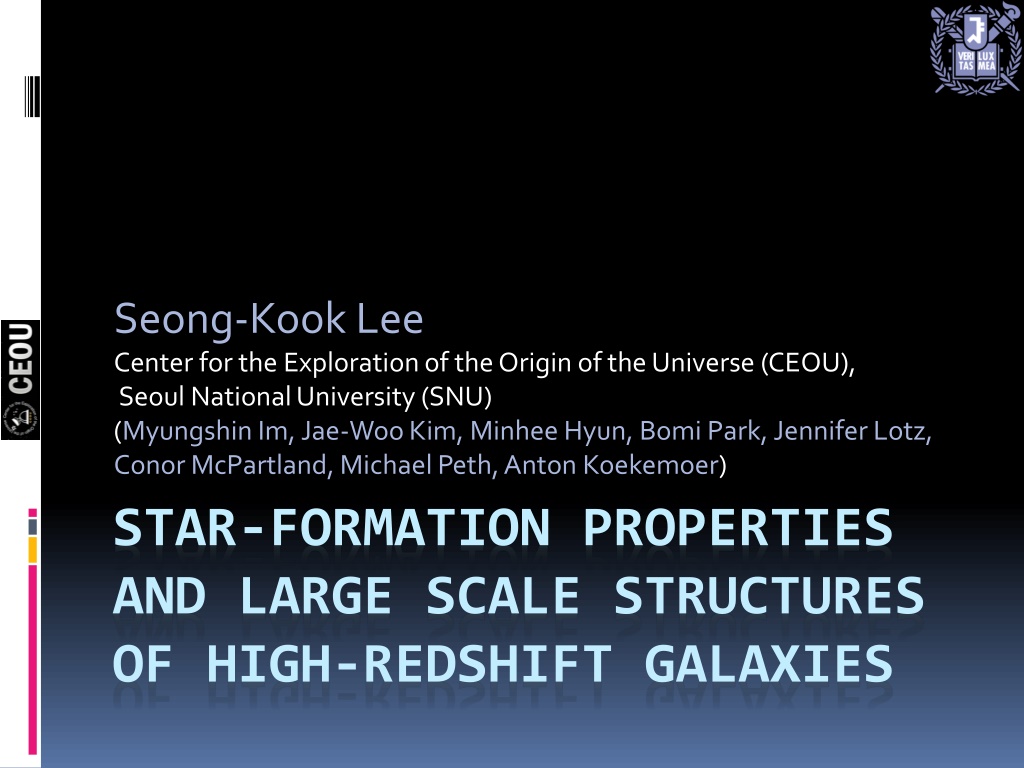 VERI TAS LUX MEA

CEOU

Seong-Kook Lee
Center for the Exploration of the Origin of the Universe (CEOU), Seoul National University (SNU)
(Myungshin Im, Jae-Woo Kim, Minhee Hyun, Bomi Park, Jennifer Lotz, Conor McPartland, Michael Peth, Anton Koekemoer)

STAR-FORMATION PROPERTIES AND LARGE SCALE STRUCTURES OF HIGH-REDSHIFT GALAXIES